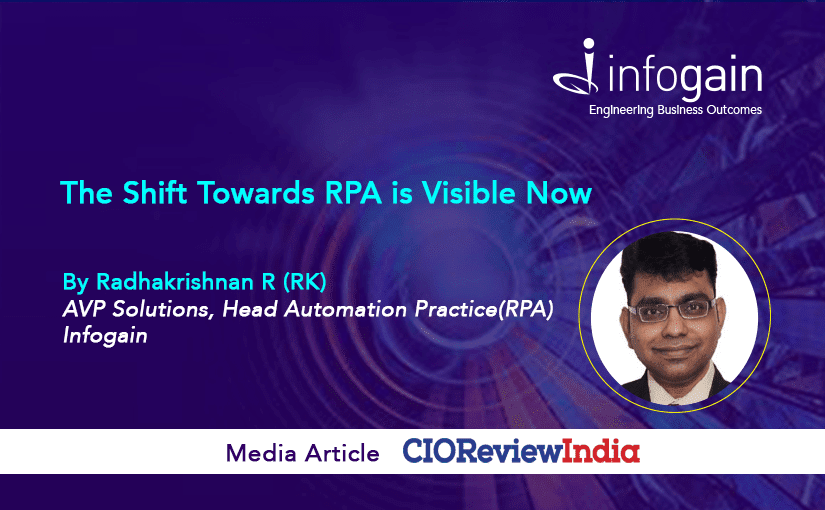 infogain
Engineering Business Outcomes

The Shift Towards RPA is Visible Now

By Radhakrishnan R (RK)
AVP Solutions, Head Automation Practice(RPA)
Infogain

Media Article CIOReviewIndia